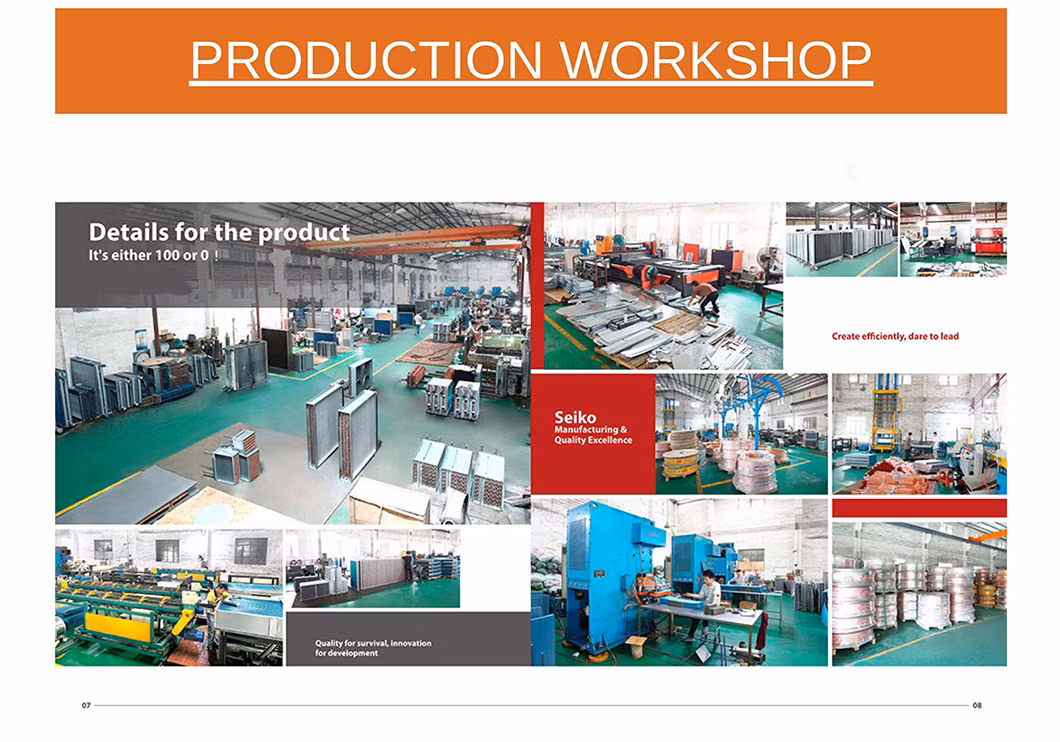 PRODUCTION WORKSHOP

Details for the product
It's either 100 or 0 !

Create efficiently, dare to lead

Seiko
Manufacturing &
Quality Excellence

Quality for survival, innovation for development

07

08